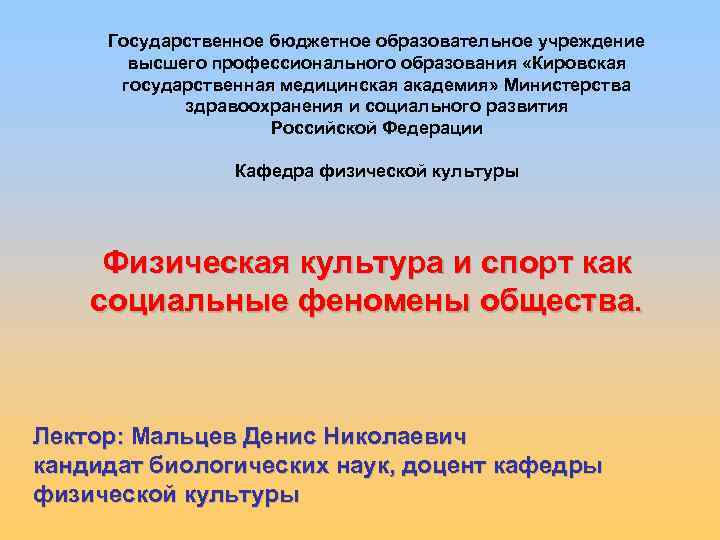 Государственное бюджетное образовательное учреждение высшего профессионального образования «Кировская государственная медицинская академия» Министерства здравоохранения и социального развития Российской Федерации

Кафедра физической культуры

Физическая культура и спорт как социальные феномены общества.

Лектор: Мальцев Денис Николаевич
кандидат биологических наук, доцент кафедры физической культуры